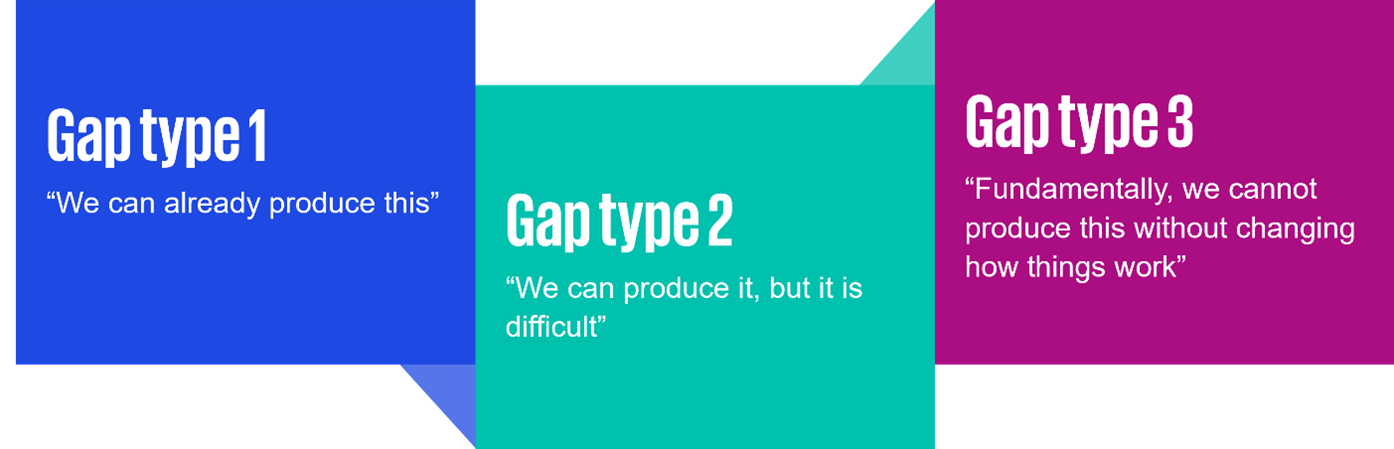 Gap type 1
“We can already produce this”

Gap type 2
“We can produce it, but it is difficult”

Gap type 3
“Fundamentally, we cannot produce this without changing how things work”